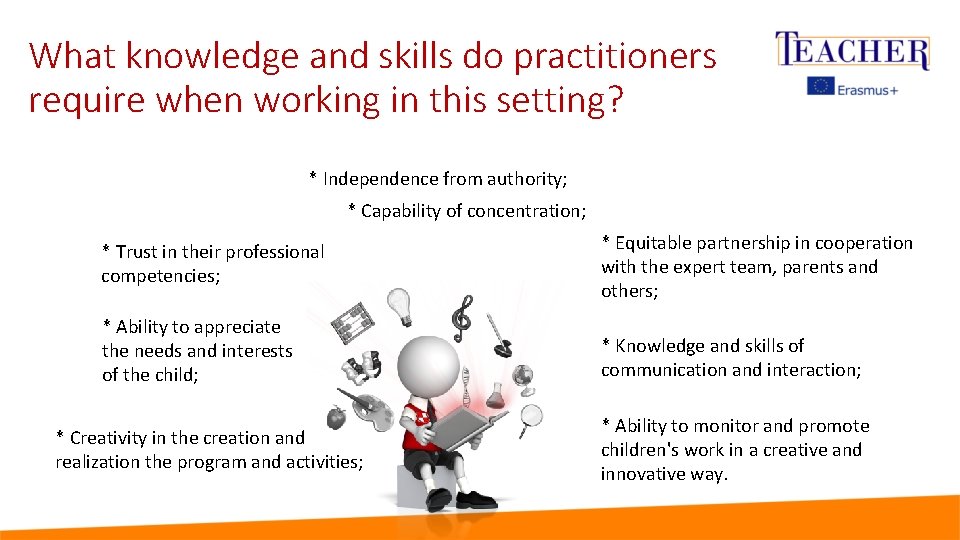 What knowledge and skills do practitioners require when working in this setting?

TEACHER

Erasmus+

* Independence from authority;

* Capability of concentration;

* Trust in their professional competencies;

* Ability to appreciate the needs and interests of the child;

* Creativity in the creation and realization the program and activities;

* Equitable partnership in cooperation with the expert team, parents and others;

* Knowledge and skills of communication and interaction;

* Ability to monitor and promote children's work in a creative and innovative way.